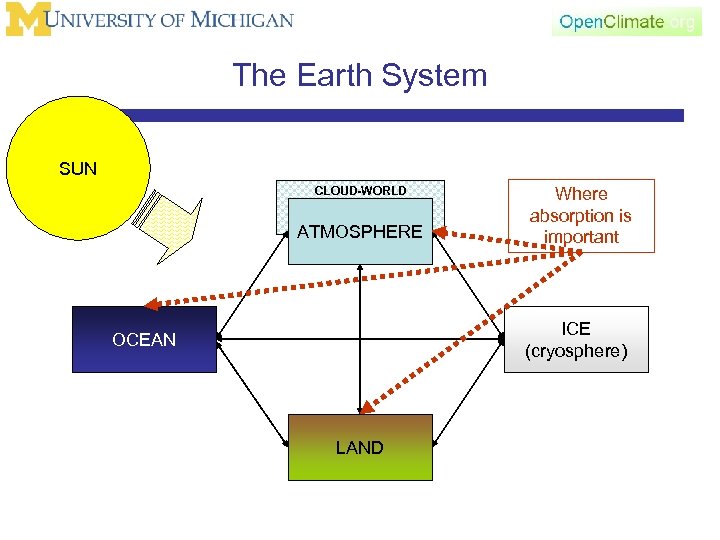 M UNIVERSITY OF MICHIGAN

OpenClimate.org

The Earth System

SUN

CLOUD-WORLD

ATMOSPHERE

Where absorption is important

OCEAN

ICE (cryosphere)

LAND